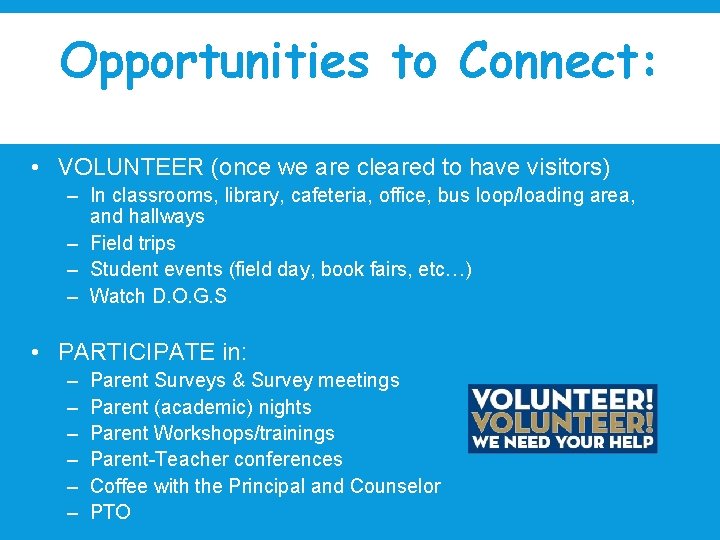 Opportunities to Connect:

• VOLUNTEER (once we are cleared to have visitors)
– In classrooms, library, cafeteria, office, bus loop/loading area, and hallways
– Field trips
– Student events (field day, book fairs, etc…)
– Watch D.O.G.S

• PARTICIPATE in:
– Parent Surveys & Survey meetings
– Parent (academic) nights
– Parent Workshops/trainings
– Parent-Teacher conferences
– Coffee with the Principal and Counselor
– PTO

VOLUNTEER!
VOLUNTEER!
WE NEED YOUR HELP